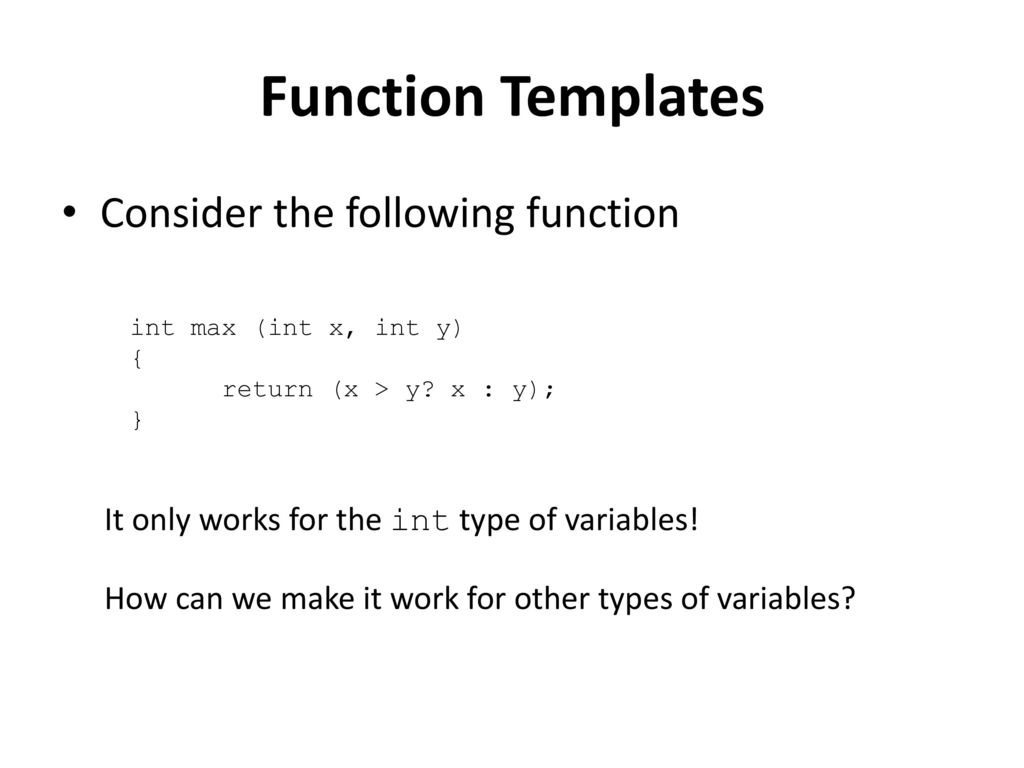 Function Templates

• Consider the following function

int max (int x, int y)
{
	return (x > y? x : y);
}

It only works for the int type of variables!

How can we make it work for other types of variables?